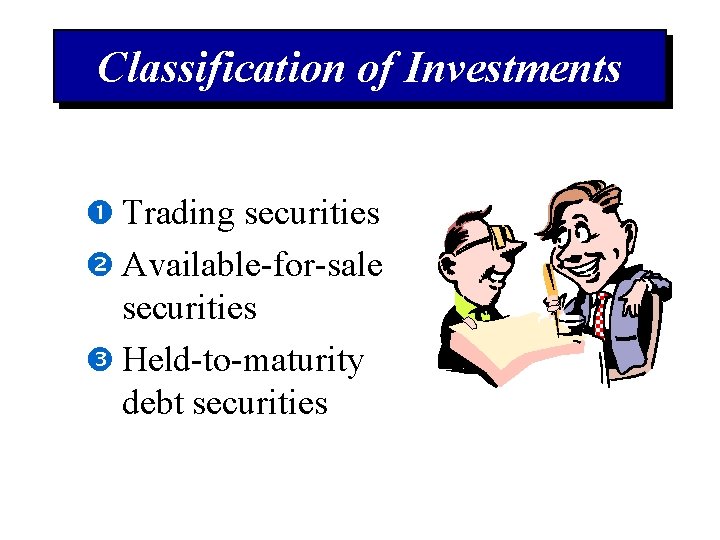 Classification of Investments

❶ Trading securities

❷ Available-for-sale securities

❸ Held-to-maturity debt securities